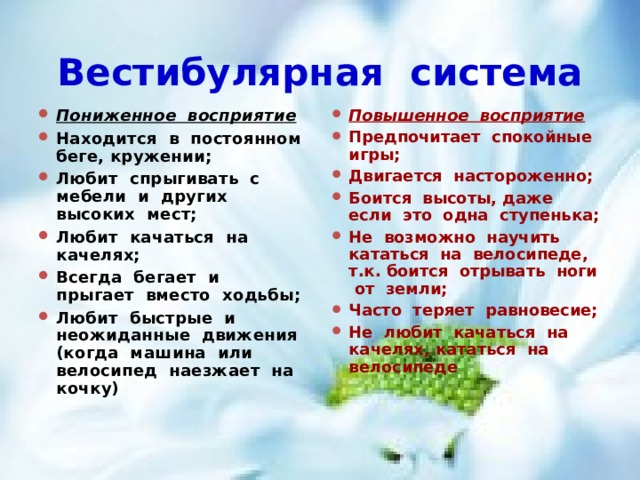 Вестибулярная система

- Пониженное восприятие
- Находится в постоянном беге, кружении;
- Любит спрыгивать с мебели и других высоких мест;
- Любит качаться на качелях;
- Всегда бегает и прыгает вместо ходьбы;
- Любит быстрые и неожиданные движения (когда машина или велосипед наезжает на кочку)

- Повышенное восприятие
- Предпочитает спокойные игры;
- Двигается настороженно;
- Боится высоты, даже если это одна ступенька;
- Не возможно научить кататься на велосипеде, т.к. боится отрывать ноги от земли;
- Часто теряет равновесие;
- Не любит качаться на качелях, кататься на велосипеде